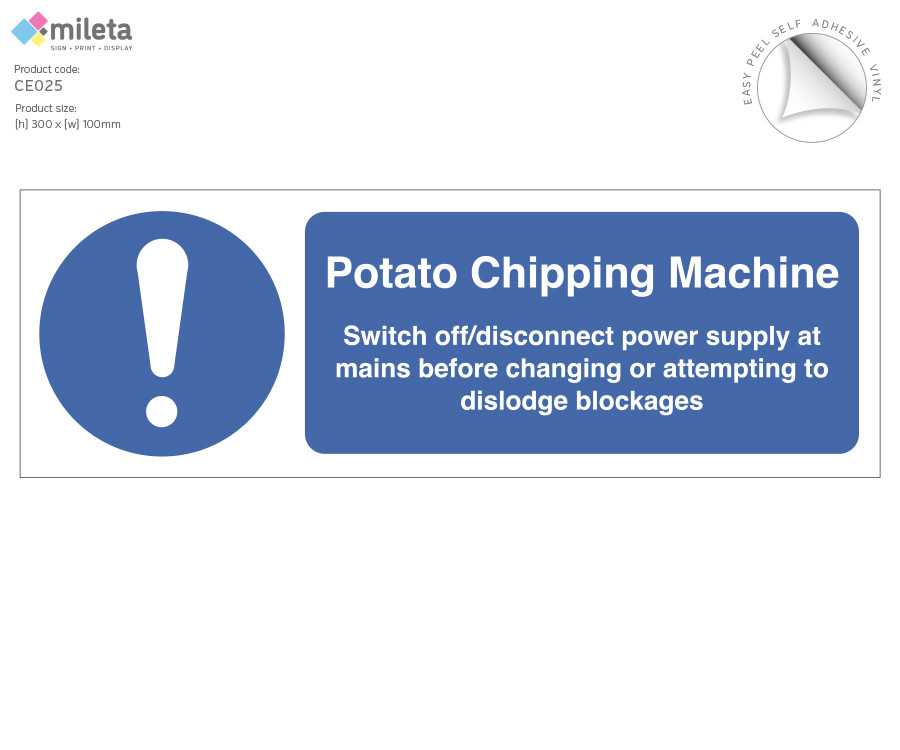 mileta
SIGN • PRINT • DISPLAY

Product code:
CE025
Product size:
(h) 300 x (w) 100mm

EASY PEEL SELF ADHESIVE VINYL

Potato Chipping Machine

Switch off/disconnect power supply at mains before changing or attempting to dislodge blockages